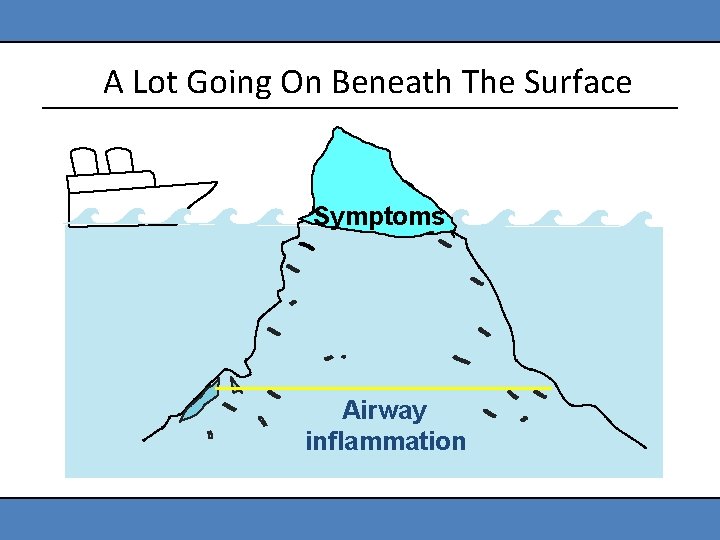 A Lot Going On Beneath The Surface

Symptoms

Airway inflammation